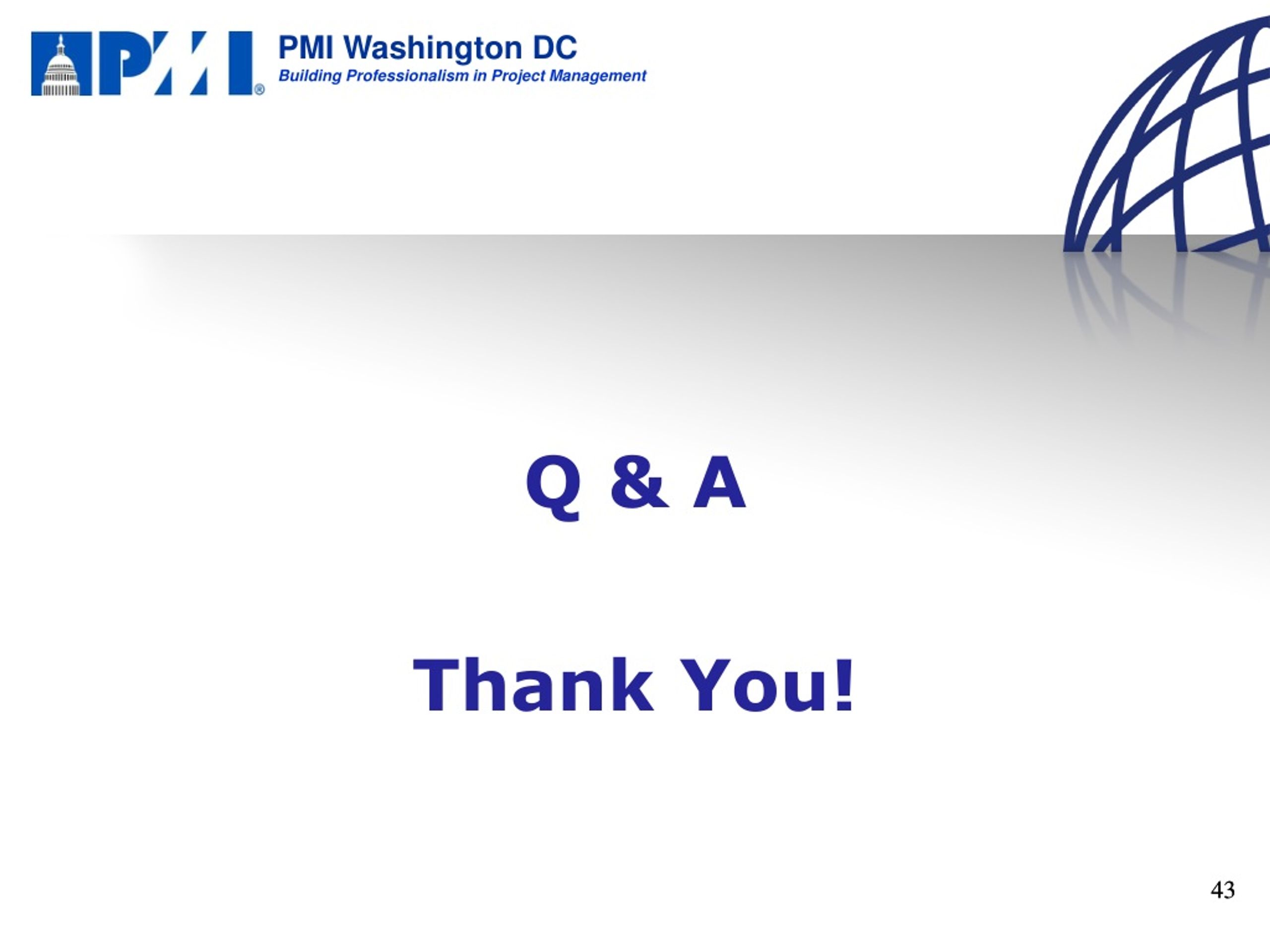 PMI®

PMI Washington DC
Building Professionalism in Project Management

Q & A

Thank You!

43